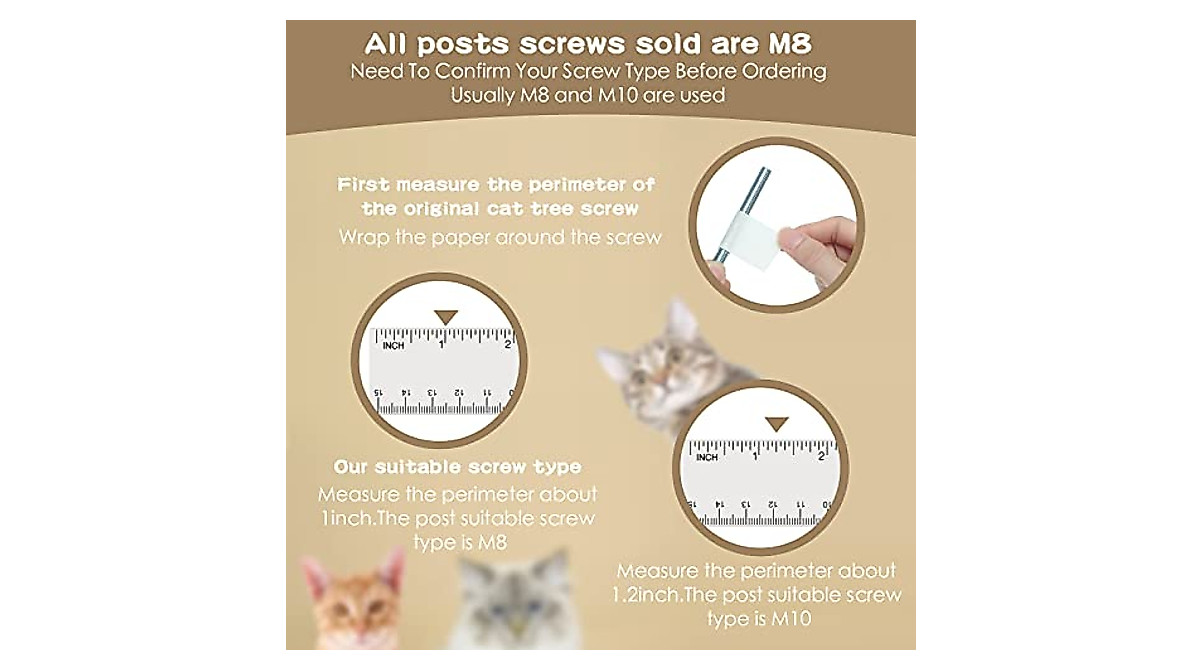 All posts screws sold are M8
Need To Confirm Your Screw Type Before Ordering
Usually M8 and M10 are used

First measure the perimeter of the original cat tree screw
Wrap the paper around the screw

INCH 1 2
15 14 13 12 11 10

Our suitable screw type
Measure the perimeter about 1inch.The post suitable screw type is M8

INCH 1 2
15 14 13 12 11 10

Measure the perimeter about 1.2inch.The post suitable screw type is M10